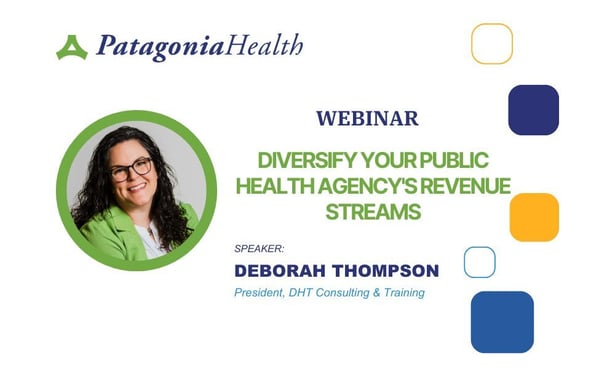 PatagoniaHealth

WEBINAR

DIVERSIFY YOUR PUBLIC HEALTH AGENCY'S REVENUE STREAMS

SPEAKER:

DEBORAH THOMPSON

President, DHT Consulting & Training